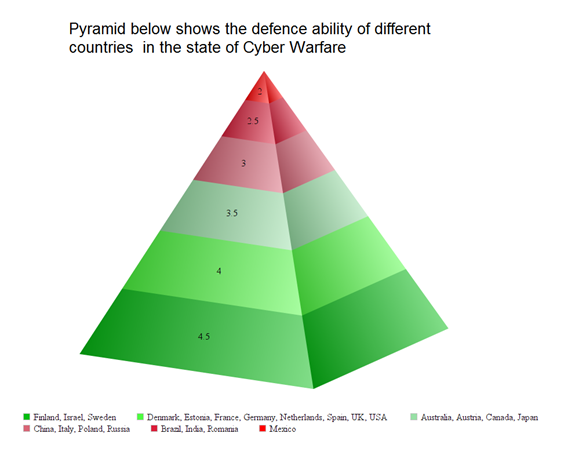 Pyramid below shows the defence ability of different countries in the state of Cyber Warfare

2

2.5

3

3.5

4

4.5

Finland, Israel, Sweden
Denmark, Estonia, France, Germany, Netherlands, Spain, UK, USA
Australia, Austria, Canada, Japan
China, Italy, Poland, Russia
Brazil, India, Romania
Mexico